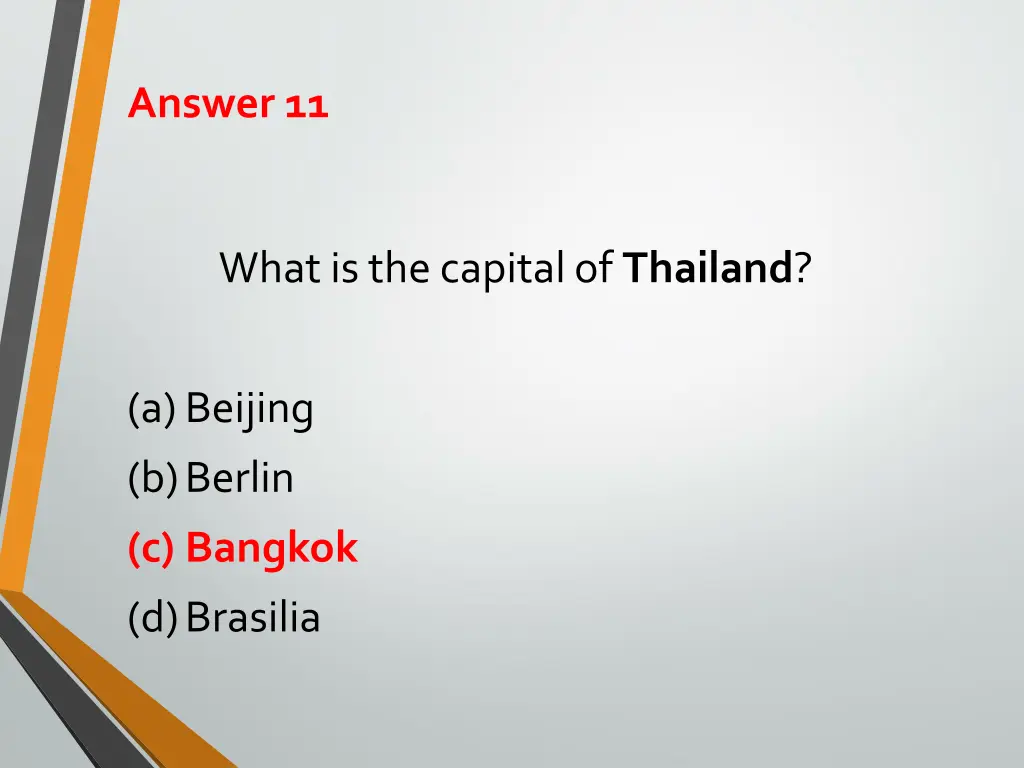 Answer 11

What is the capital of Thailand?

(a) Beijing
(b) Berlin
(c) Bangkok
(d) Brasilia